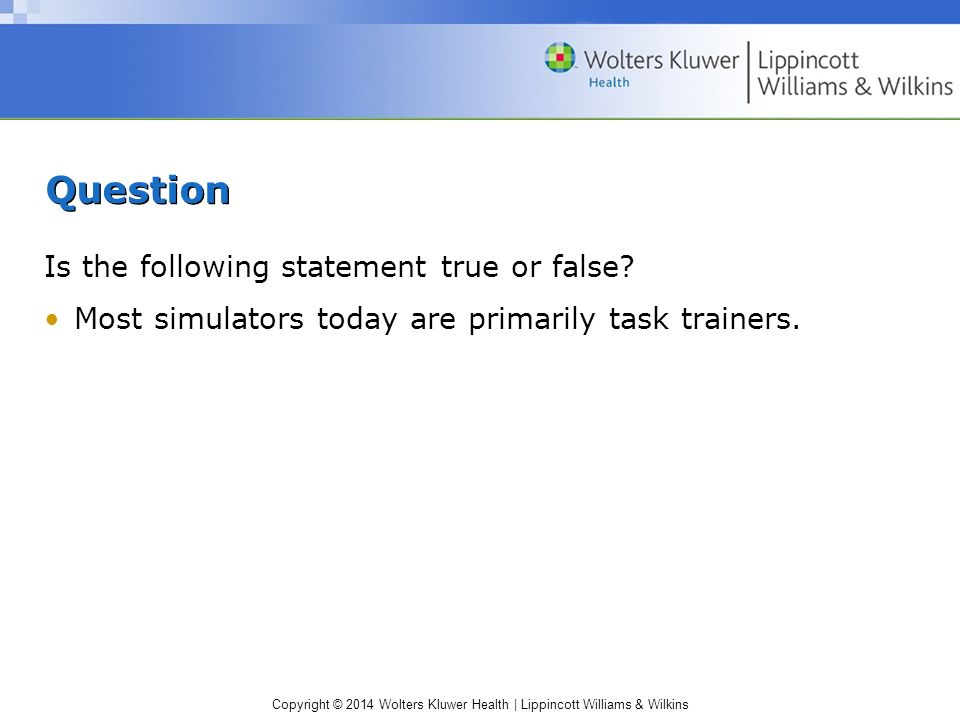 Wolters Kluwer Health | Lippincott Williams & Wilkins

Question

Is the following statement true or false?

• Most simulators today are primarily task trainers.

Copyright © 2014 Wolters Kluwer Health | Lippincott Williams & Wilkins